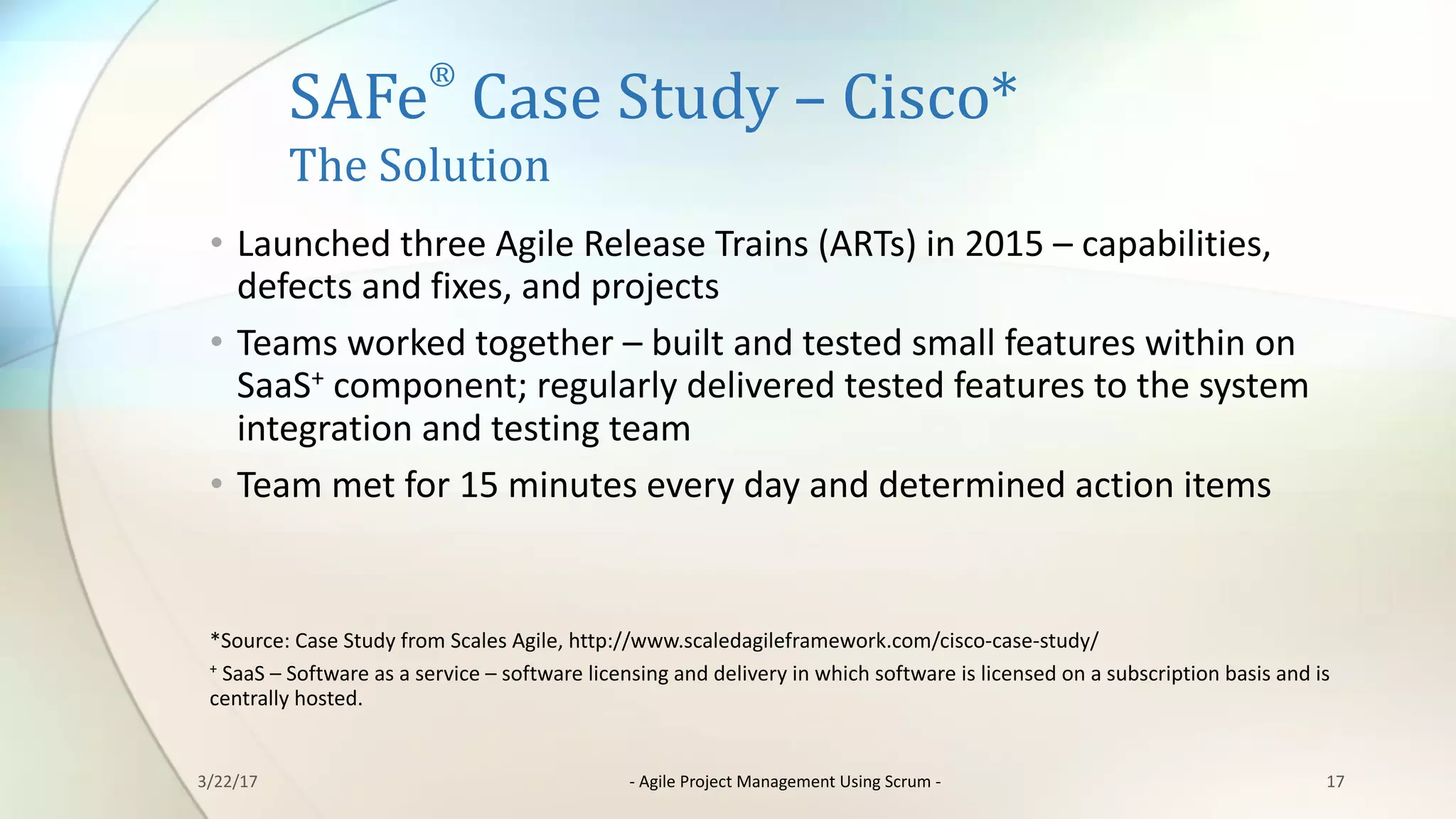 SAFe® Case Study – Cisco*
The Solution

• Launched three Agile Release Trains (ARTs) in 2015 – capabilities, defects and fixes, and projects

• Teams worked together – built and tested small features within on SaaS⁺ component; regularly delivered tested features to the system integration and testing team

• Team met for 15 minutes every day and determined action items

*Source: Case Study from Scales Agile, http://www.scaledagileframework.com/cisco-case-study/

⁺ SaaS – Software as a service – software licensing and delivery in which software is licensed on a subscription basis and is centrally hosted.

3/22/17

- Agile Project Management Using Scrum -

17